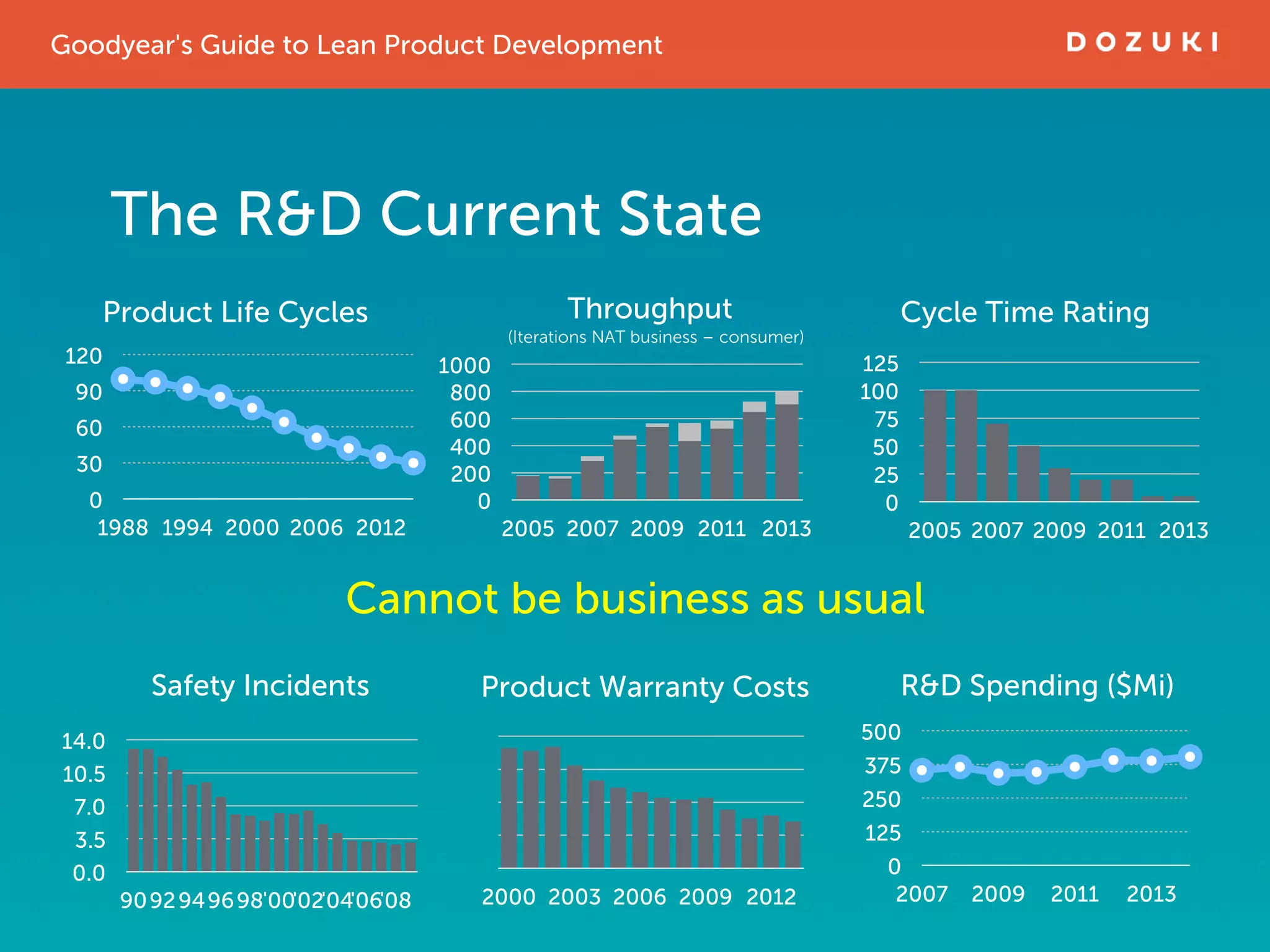 Goodyear's Guide to Lean Product Development

DOZUKI

The R&D Current State

Product Life Cycles

120
90
60
30
0

1988 1994 2000 2006 2012

Throughput

(Iterations NAT business – consumer)

1000
800
600
400
200
0

2005 2007 2009 2011 2013

Cycle Time Rating

125
100
75
50
25
0

2005 2007 2009 2011 2013

Cannot be business as usual

Safety Incidents

14.0
10.5
7.0
3.5
0.0

90 92 94 96 98 '00 '02 '04 '06 '08

Product Warranty Costs

2000 2003 2006 2009 2012

R&D Spending ($Mi)

500
375
250
125
0

2007 2009 2011 2013